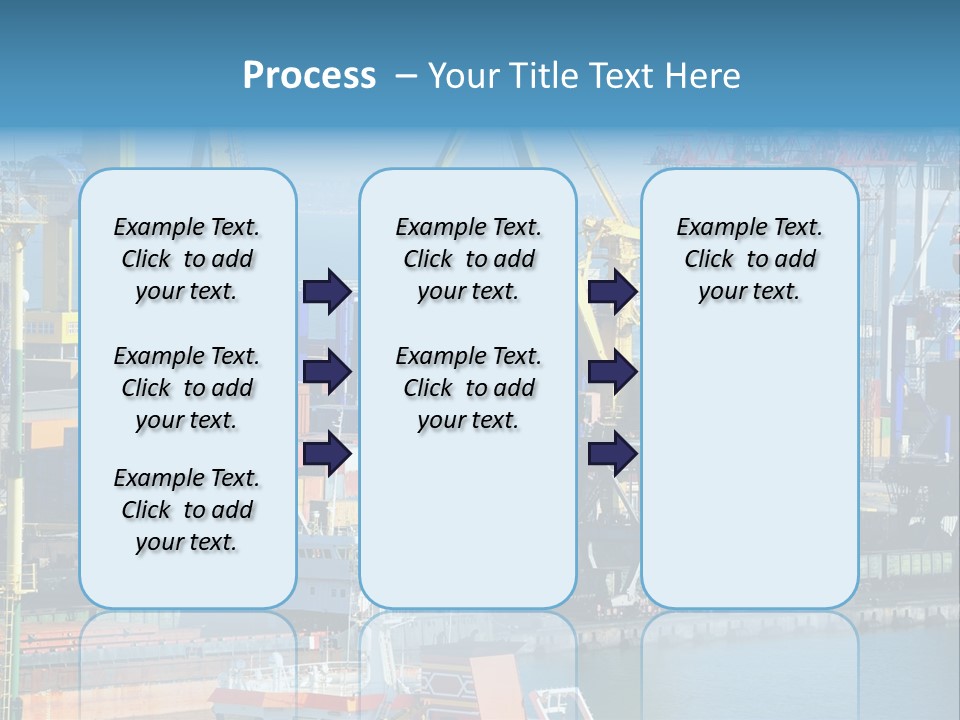 Process – Your Title Text Here

Example Text. Click to add your text.

Example Text. Click to add your text.

Example Text. Click to add your text.

Example Text. Click to add your text.

Example Text. Click to add your text.

Example Text. Click to add your text.